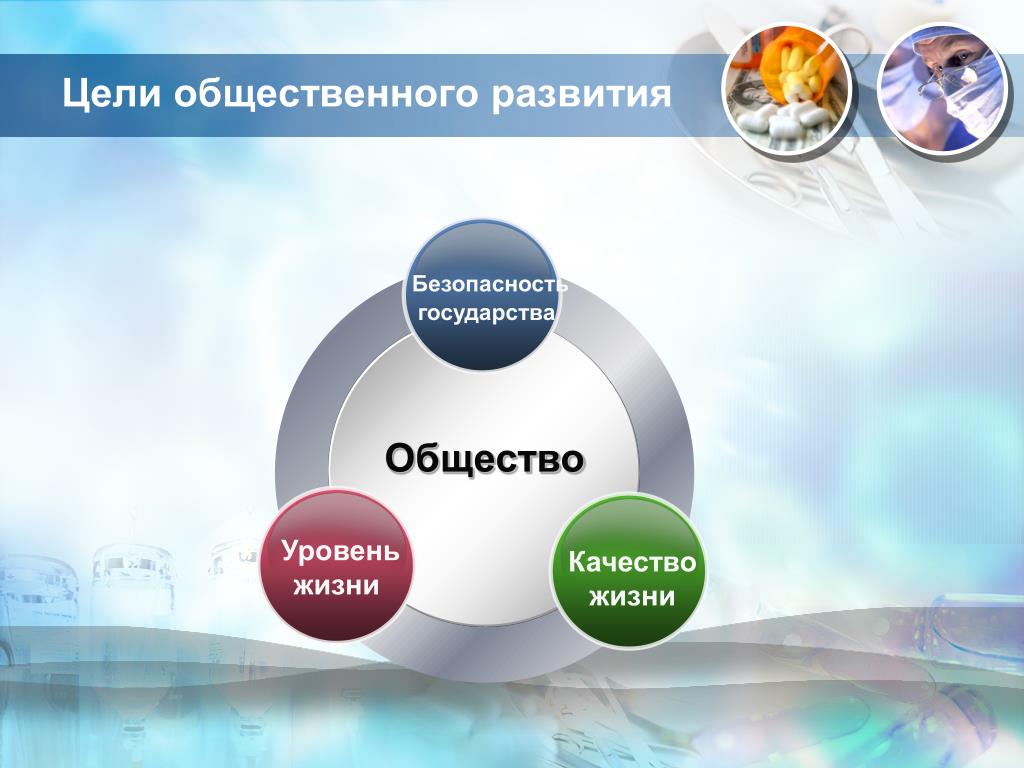 Цели общественного развития

Безопасность государства

Общество

Уровень жизни

Качество жизни